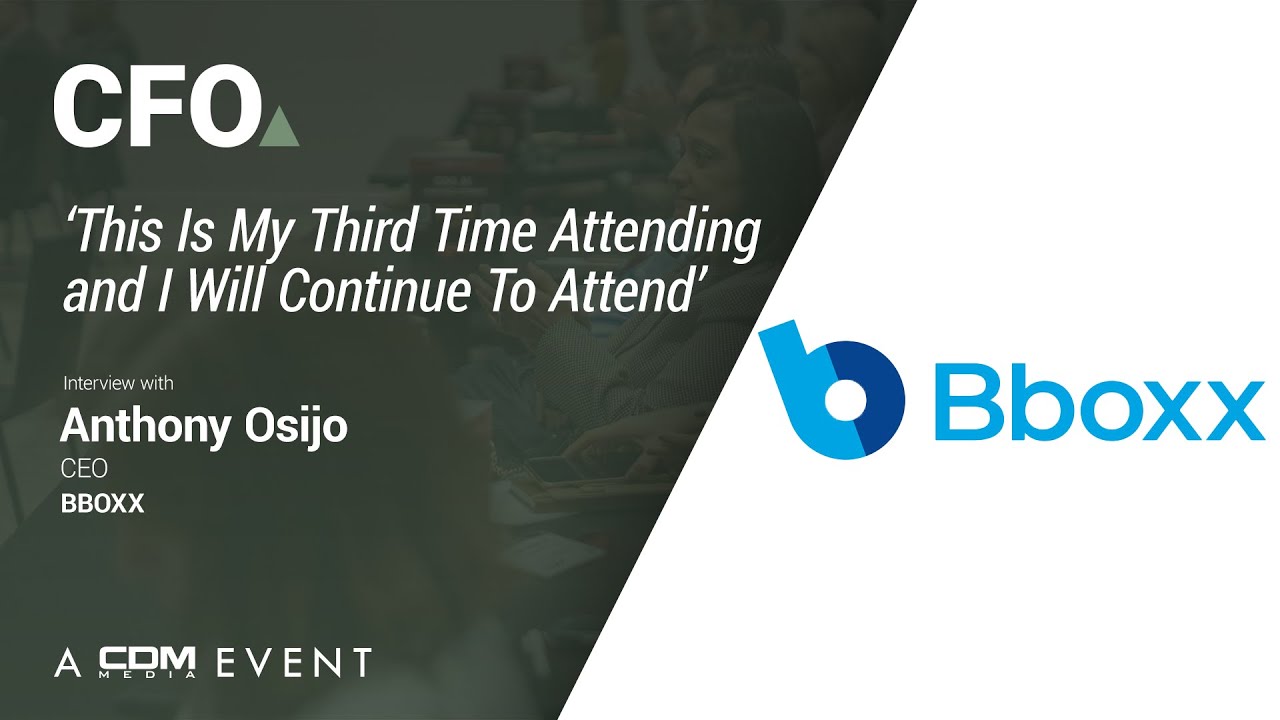 CFO

'This Is My Third Time Attending and I Will Continue To Attend'

Interview with
Anthony Osijo
CEO
BBOXX

A CDM MEDIA EVENT

Bboxx